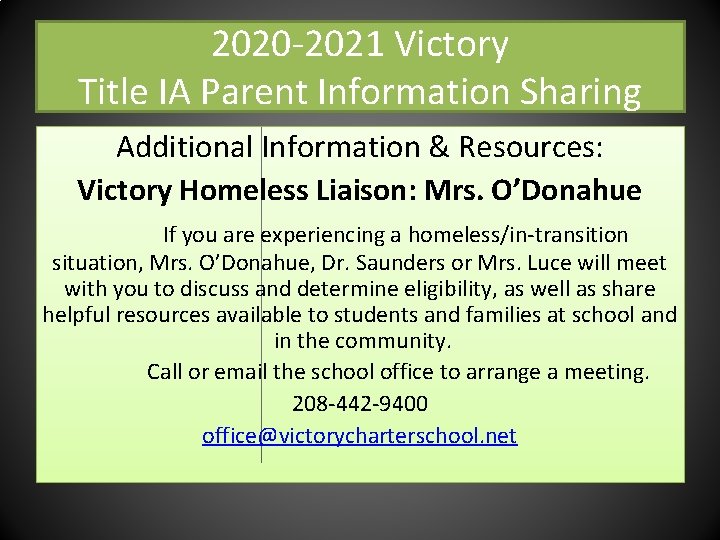 2020-2021 Victory
Title IA Parent Information Sharing

Additional Information & Resources:

Victory Homeless Liaison: Mrs. O'Donahue

If you are experiencing a homeless/in-transition situation, Mrs. O'Donahue, Dr. Saunders or Mrs. Luce will meet with you to discuss and determine eligibility, as well as share helpful resources available to students and families at school and in the community.

Call or email the school office to arrange a meeting.

208-442-9400

office@victorycharterschool.net